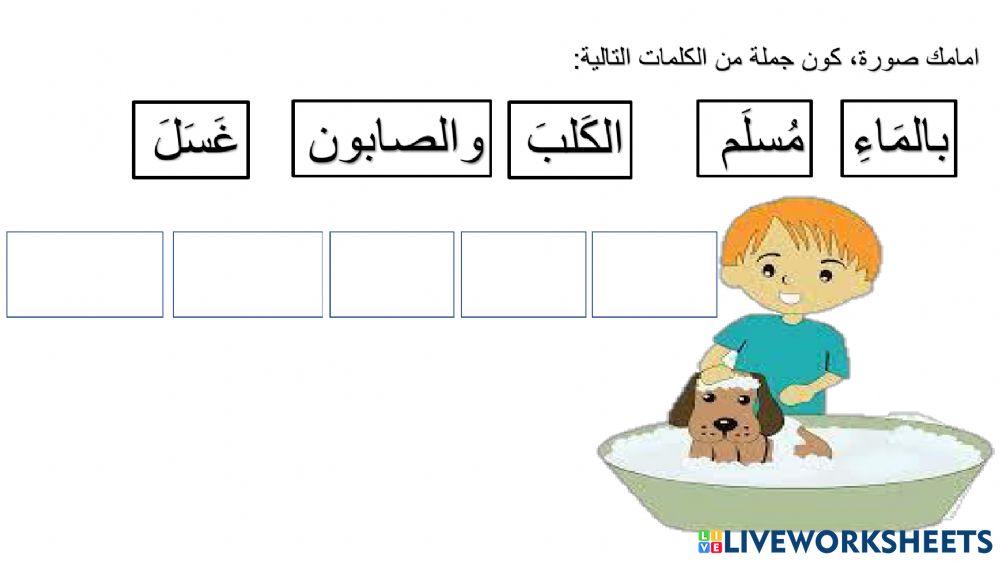 امامك صورة، كون جملة من الكلمات التالية:

بالمَاءِ مُسلَم الكَلبَ والصابون غَسَلَ

LIVEWORKSHEETS